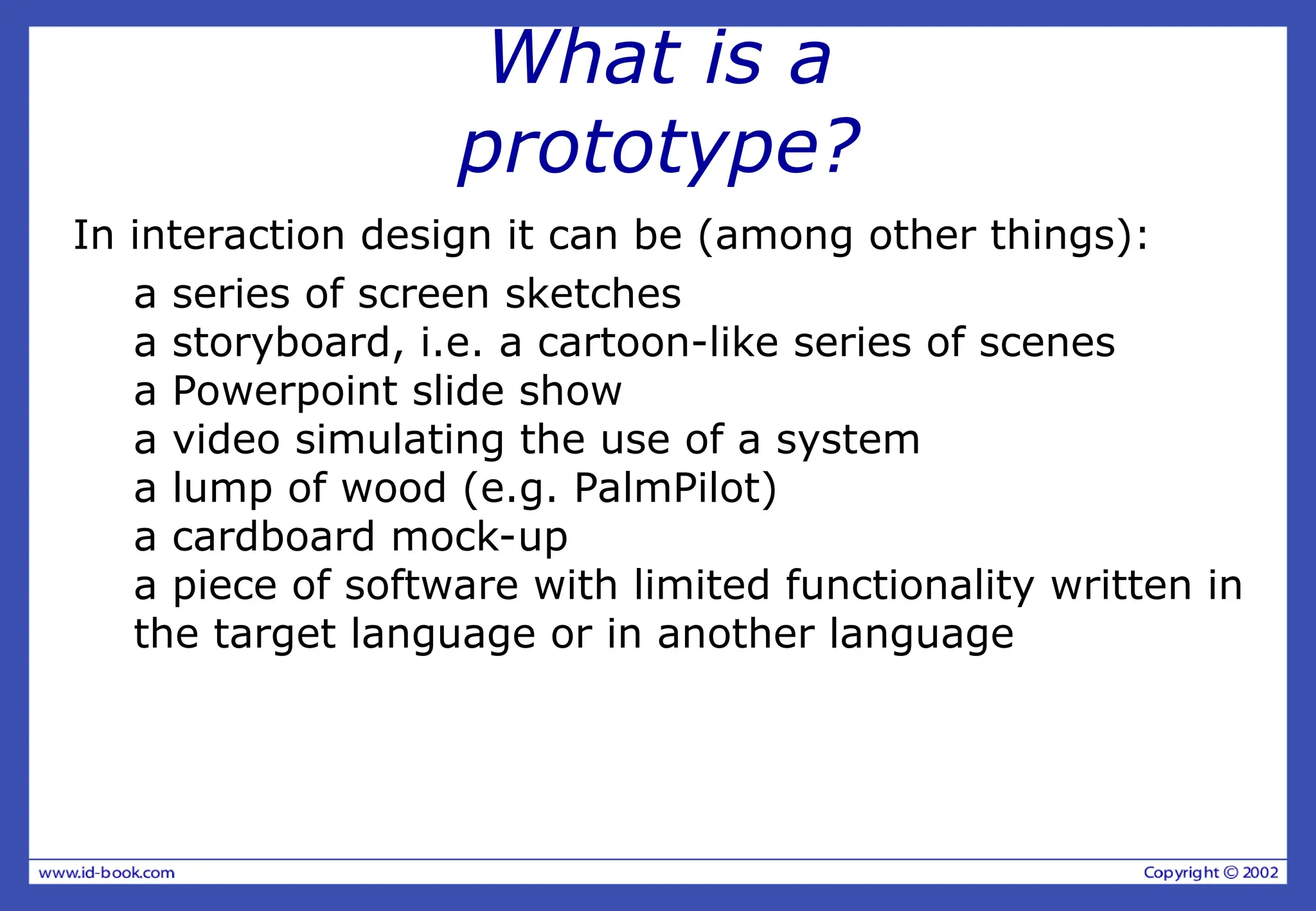 What is a prototype?

In interaction design it can be (among other things):

a series of screen sketches
a storyboard, i.e. a cartoon-like series of scenes
a Powerpoint slide show
a video simulating the use of a system
a lump of wood (e.g. PalmPilot)
a cardboard mock-up
a piece of software with limited functionality written in the target language or in another language

www.id-book.com

Copyright © 2002